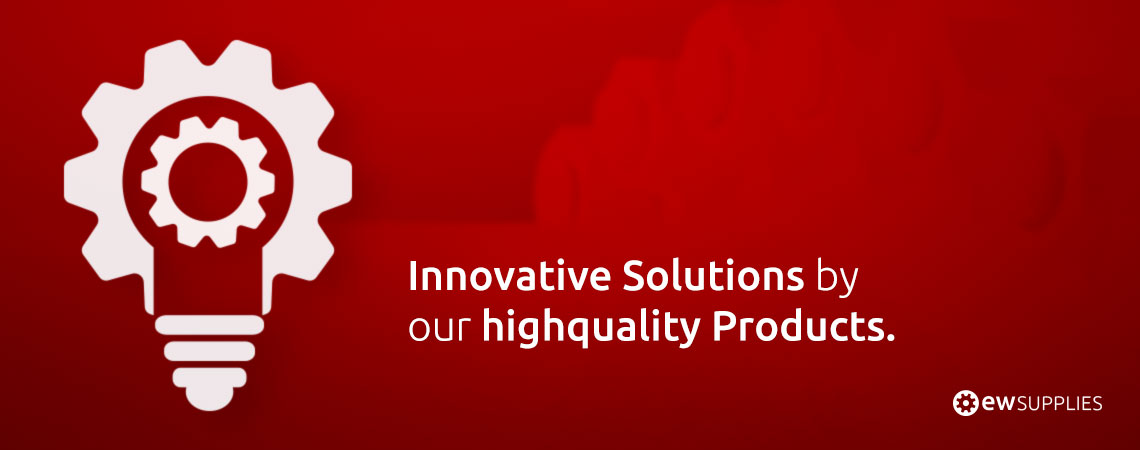 Innovative Solutions by our highquality Products.

ew SUPPLIES